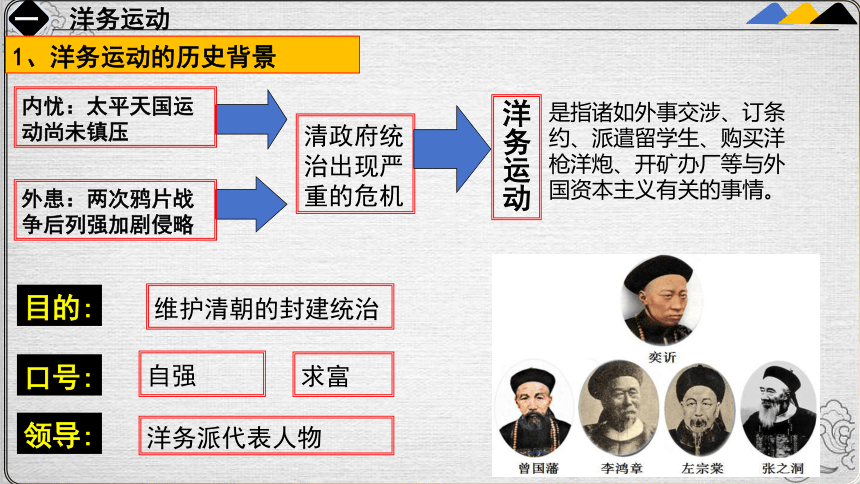 一 洋务运动

1、洋务运动的历史背景

内忧：太平天国运动尚未镇压

外患：两次鸦片战争后列强加剧侵略

清政府统治出现严重的危机

洋务运动

是指诸如外事交涉、订条约、派遣留学生、购买洋枪洋炮、开矿办厂等与外国资本主义有关的事情。

目的：

维护清朝的封建统治

口号：

自强

求富

领导：

洋务派代表人物

奕䜣

曾国藩

李鸿章

左宗棠

张之洞